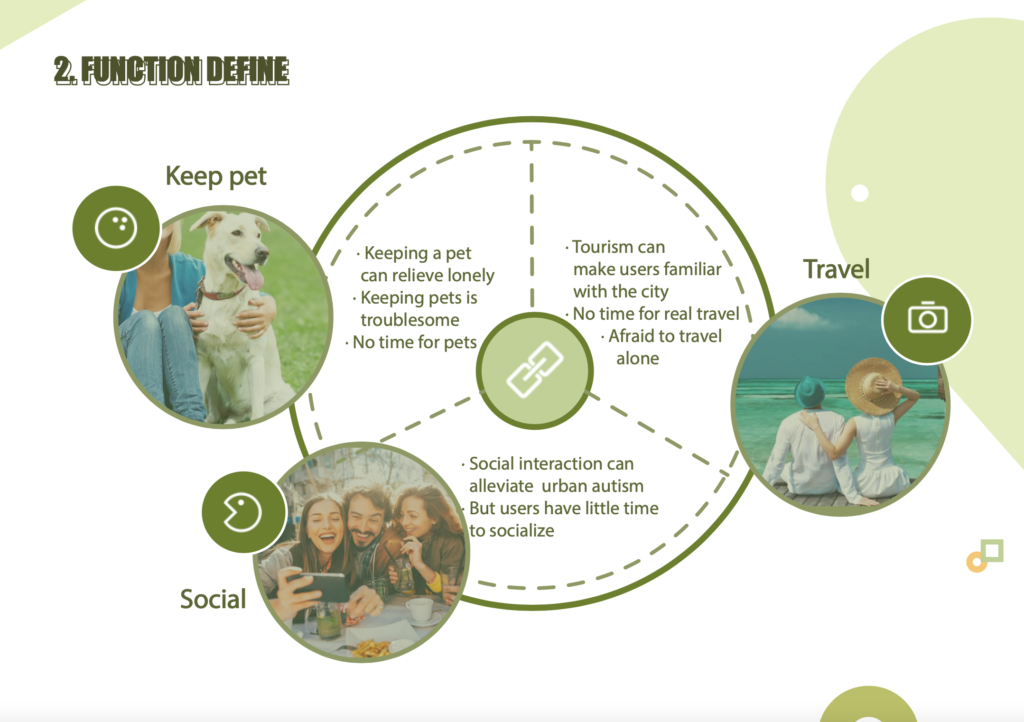 2. FUNCTION DEFINE

Keep pet

· Keeping a pet can relieve lonely
· Keeping pets is troublesome
· No time for pets

· Tourism can make users familiar with the city
· No time for real travel
· Afraid to travel alone

Travel

· Social interaction can alleviate urban autism
· But users have little time to socialize

Social